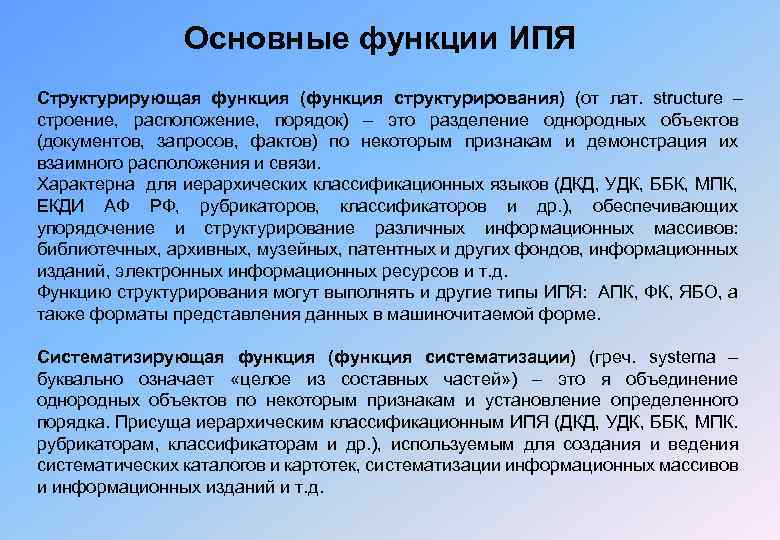 Основные функции ИПЯ

Структурирующая функция (функция структурирования) (от лат. structure – строение, расположение, порядок) – это разделение однородных объектов (документов, запросов, фактов) по некоторым признакам и демонстрация их взаимного расположения и связи.
Характерна для иерархических классификационных языков (ДКД, УДК, ББК, МПК, ЕКДИ АФ РФ, рубрикаторов, классификаторов и др.), обеспечивающих упорядочение и структурирование различных информационных массивов: библиотечных, архивных, музейных, патентных и других фондов, информационных изданий, электронных информационных ресурсов и т.д.
Функцию структурирования могут выполнять и другие типы ИПЯ: АПК, ФК, ЯБО, а также форматы представления данных в машиночитаемой форме.

Систематизирующая функция (функция систематизации) (греч. systema – буквально означает «целое из составных частей») – это я объединение однородных объектов по некоторым признакам и установление определенного порядка. Присуща иерархическим классификационным ИПЯ (ДКД, УДК, ББК, МПК. рубрикаторам, классификаторам и др.), используемым для создания и ведения систематических каталогов и картотек, систематизации информационных массивов и информационных изданий и т.д.